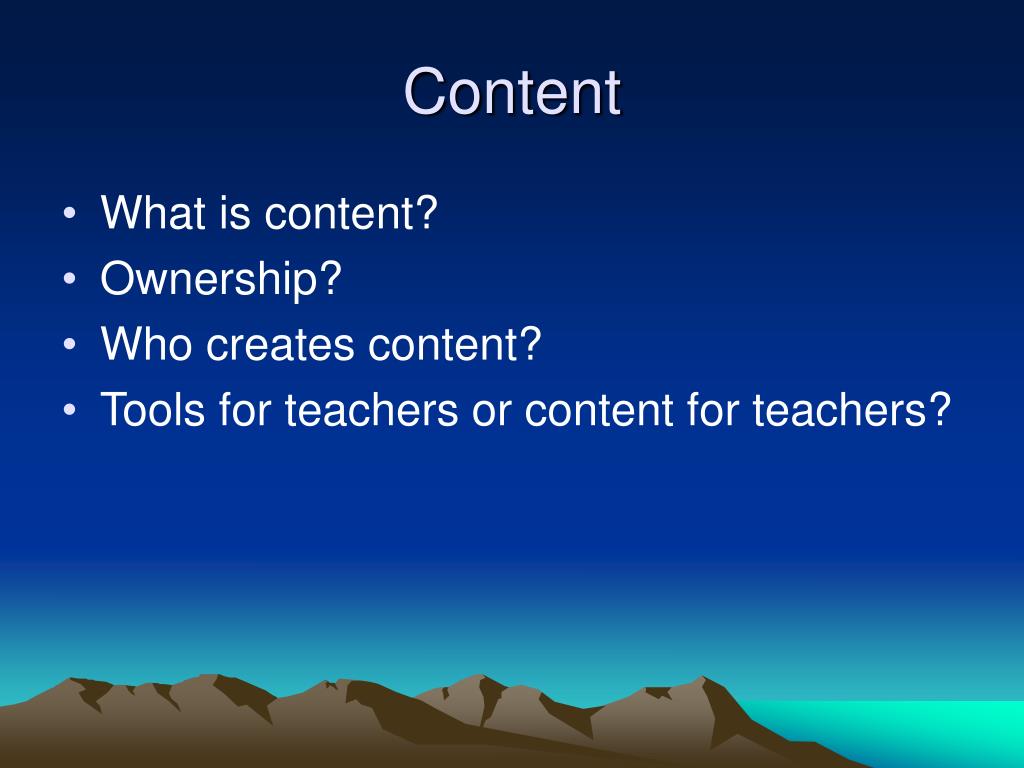 Content

• What is content?
• Ownership?
• Who creates content?
• Tools for teachers or content for teachers?